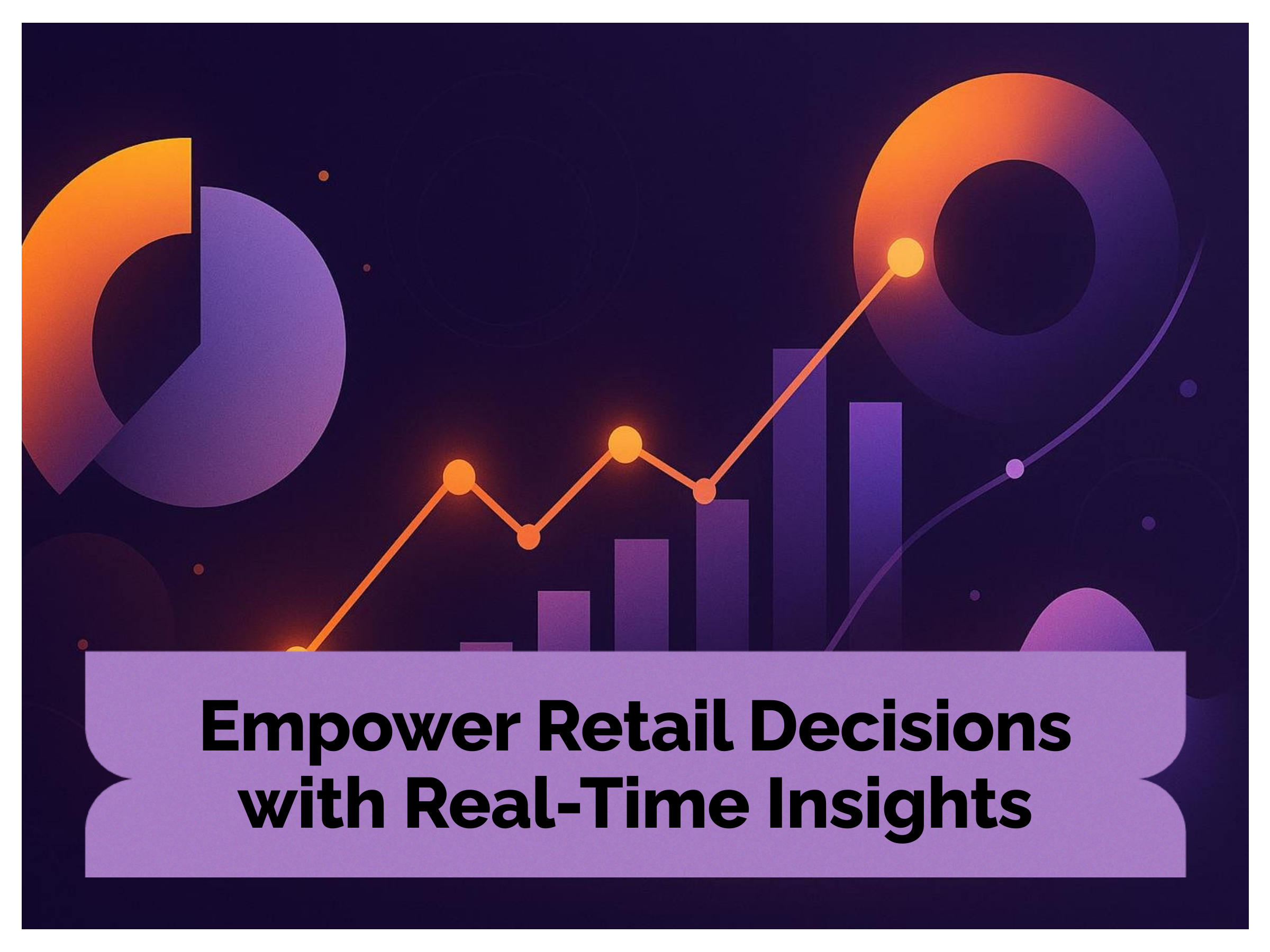 Empower Retail Decisions with Real-Time Insights